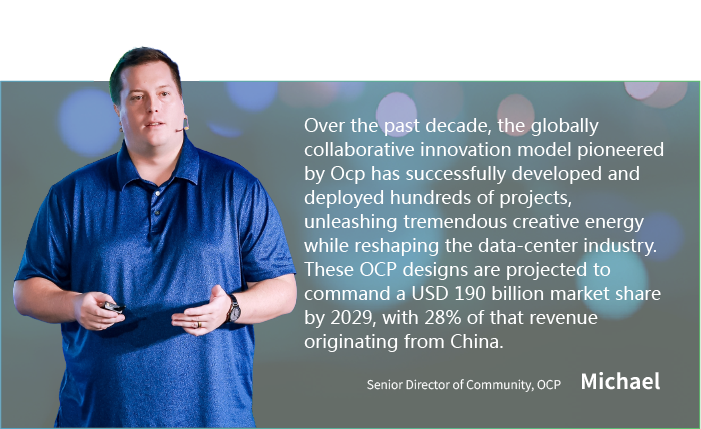 Over the past decade, the globally collaborative innovation model pioneered by Ocp has successfully developed and deployed hundreds of projects, unleashing tremendous creative energy while reshaping the data-center industry. These OCP designs are projected to command a USD 190 billion market share by 2029, with 28% of that revenue originating from China.

Senior Director of Community, OCP Michael